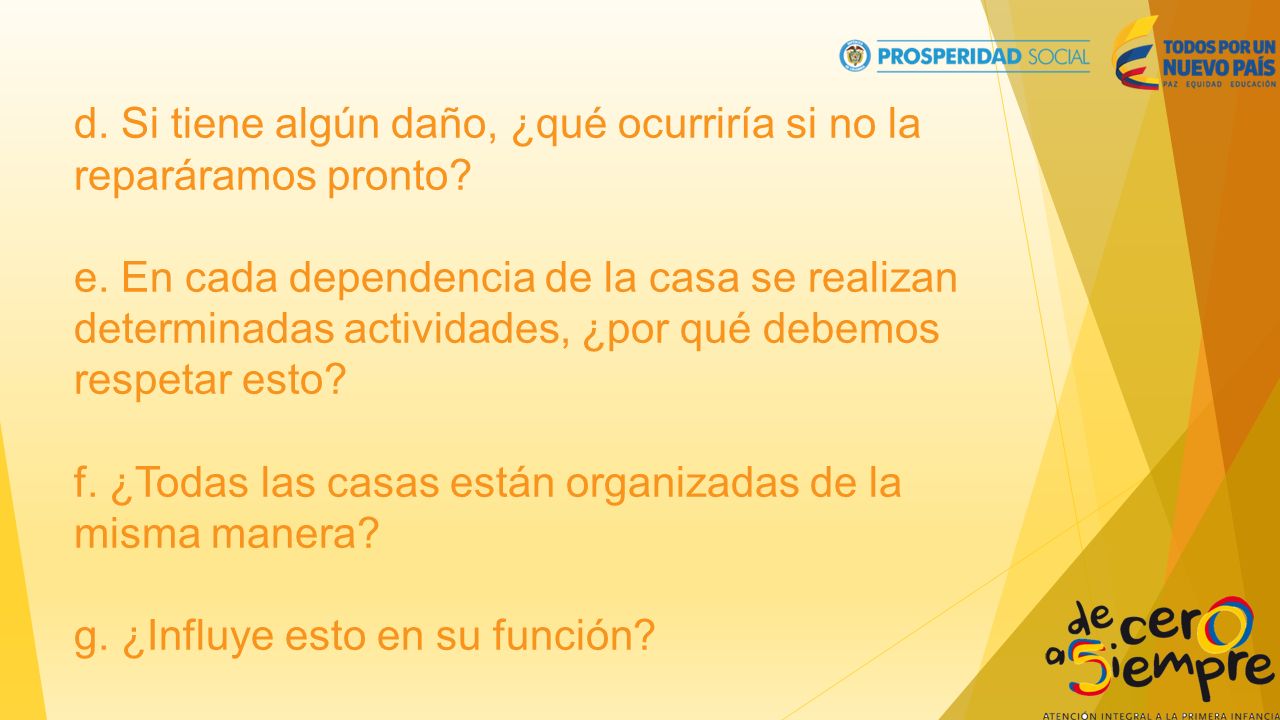 PROSPERIDAD SOCIAL

TODOS POR UN NUEVO PAÍS
PAZ EQUIDAD EDUCACIÓN

d. Si tiene algún daño, ¿qué ocurriría si no la reparáramos pronto?

e. En cada dependencia de la casa se realizan determinadas actividades, ¿por qué debemos respetar esto?

f. ¿Todas las casas están organizadas de la misma manera?

g. ¿Influye esto en su función?

de cero a 5iempre
ATENCIÓN INTEGRAL A LA PRIMERA INFANCIA